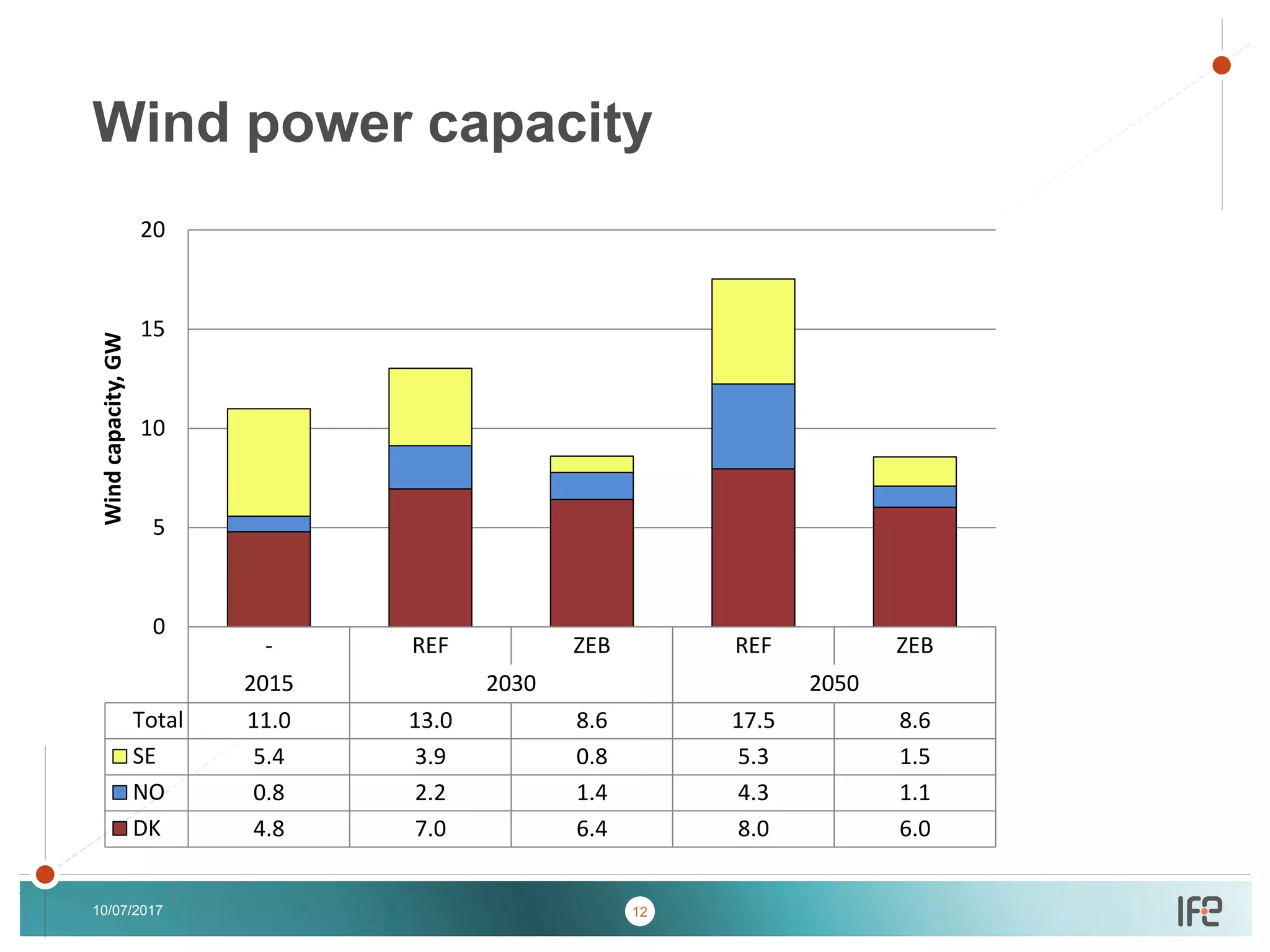 Wind power capacity

Wind capacity, GW

20
15
10
5
0

| | - | REF | ZEB | REF | ZEB |
|---|---|---|---|---|---|
| | 2015 | 2030 | | 2050 | |
| Total | 11.0 | 13.0 | 8.6 | 17.5 | 8.6 |
| SE | 5.4 | 3.9 | 0.8 | 5.3 | 1.5 |
| NO | 0.8 | 2.2 | 1.4 | 4.3 | 1.1 |
| DK | 4.8 | 7.0 | 6.4 | 8.0 | 6.0 |

10/07/2017
12
IFE